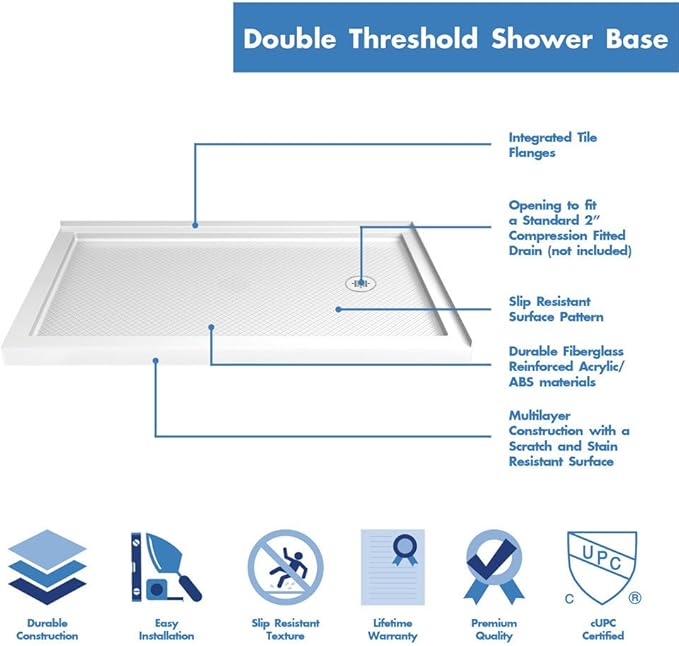 Double Threshold Shower Base

Integrated Tile Flanges

Opening to fit a Standard 2" Compression Fitted Drain (not included)

Slip Resistant Surface Pattern

Durable Fiberglass Reinforced Acrylic/ ABS materials

Multilayer Construction with a Scratch and Stain Resistant Surface

Durable Construction

Easy Installation

Slip Resistant Texture

Lifetime Warranty

Premium Quality

UPC
C ®
cUPC Certified